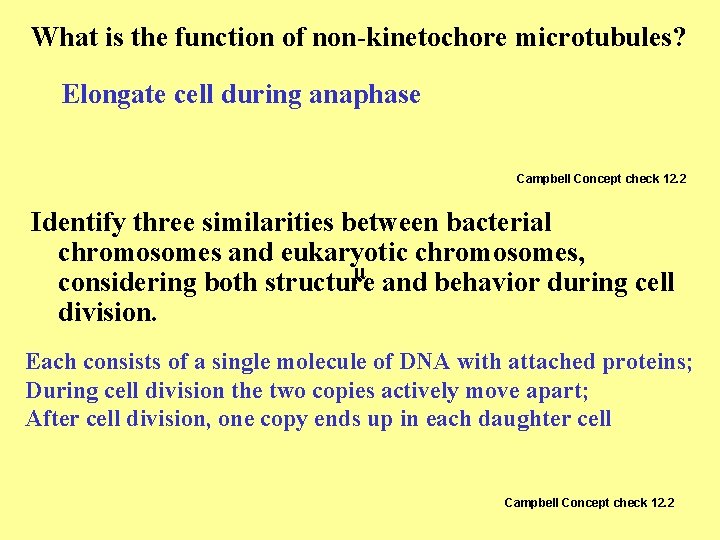 What is the function of non-kinetochore microtubules?

Elongate cell during anaphase

Campbell Concept check 12.2

Identify three similarities between bacterial chromosomes and eukaryotic chromosomes, considering both structure and behavior during cell division.

Each consists of a single molecule of DNA with attached proteins;
During cell division the two copies actively move apart;
After cell division, one copy ends up in each daughter cell

Campbell Concept check 12.2